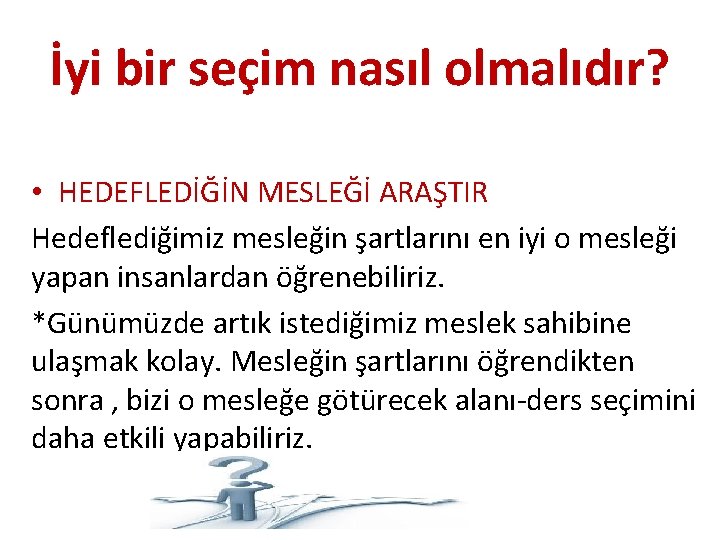 İyi bir seçim nasıl olmalıdır?

• HEDEFLEDİĞİN MESLEĞİ ARAŞTIR

Hedeflediğimiz mesleğin şartlarını en iyi o mesleği yapan insanlardan öğrenebiliriz.

*Günümüzde artık istediğimiz meslek sahibine ulaşmak kolay. Mesleğin şartlarını öğrendikten sonra , bizi o mesleğe götürecek alanı-ders seçimini daha etkili yapabiliriz.